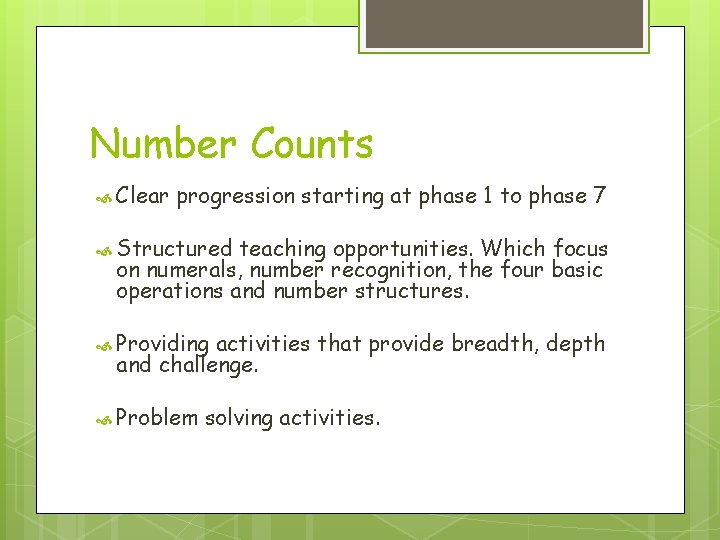 Number Counts

Clear progression starting at phase 1 to phase 7

Structured teaching opportunities. Which focus on numerals, number recognition, the four basic operations and number structures.

Providing activities that provide breadth, depth and challenge.

Problem solving activities.